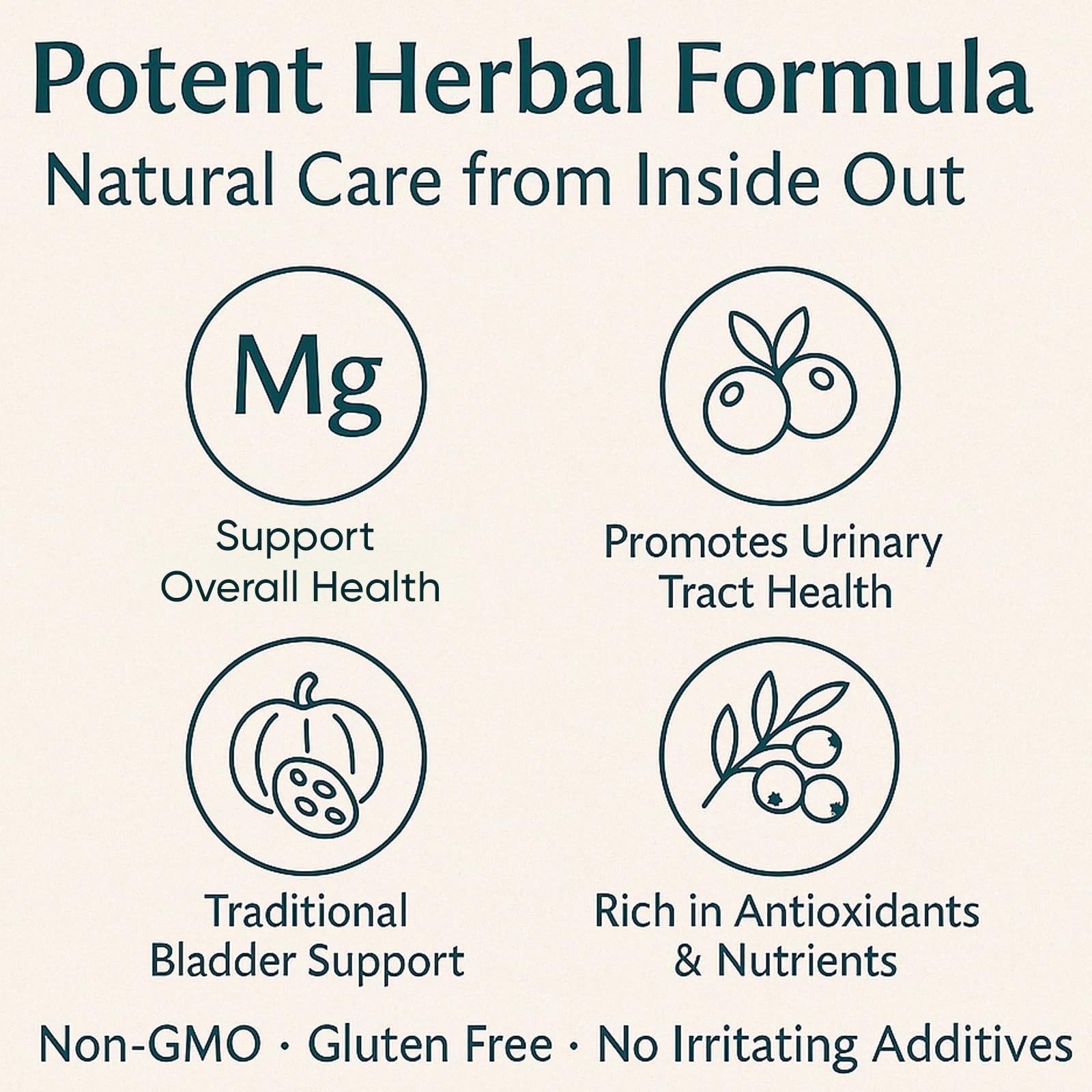 Potent Herbal Formula

Natural Care from Inside Out

Mg

Support Overall Health

Promotes Urinary Tract Health

Traditional Bladder Support

Rich in Antioxidants & Nutrients

Non-GMO · Gluten Free · No Irritating Additives